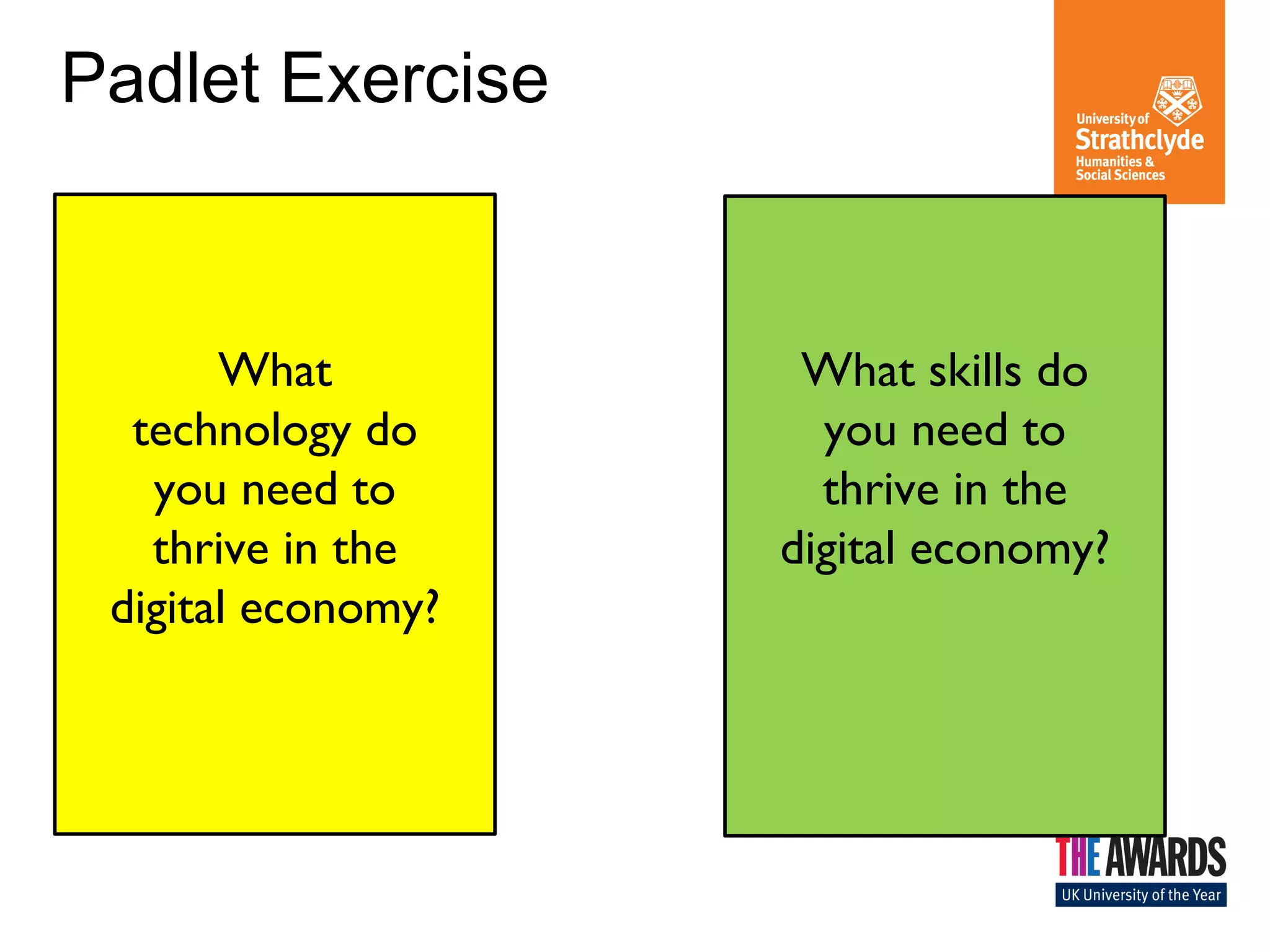 Padlet Exercise

University of Strathclyde Humanities & Social Sciences

What technology do you need to thrive in the digital economy?

What skills do you need to thrive in the digital economy?

THE AWARDS
UK University of the Year